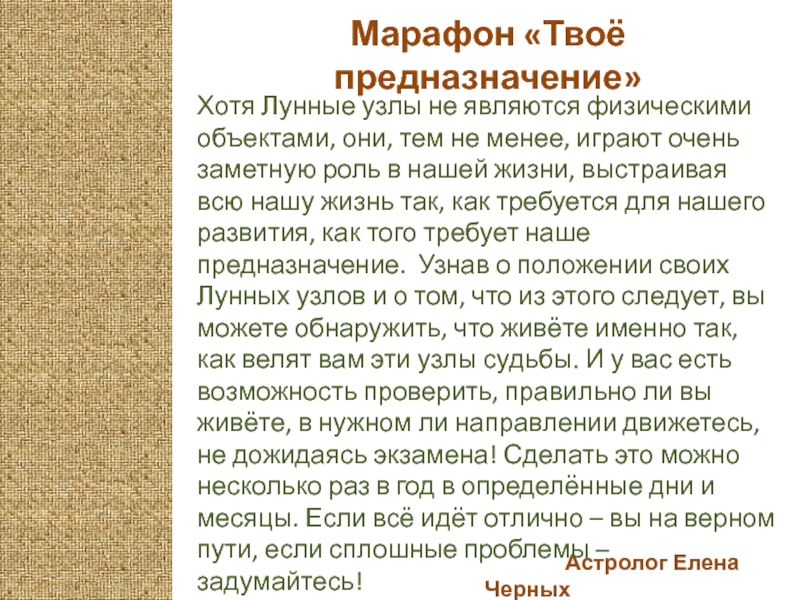 Марафон «Твоё предназначение»

Хотя Лунные узлы не являются физическими объектами, они, тем не менее, играют очень заметную роль в нашей жизни, выстраивая всю нашу жизнь так, как требуется для нашего развития, как того требует наше предназначение.  Узнав о положении своих Лунных узлов и о том, что из этого следует, вы можете обнаружить, что живёте именно так, как велят вам эти узлы судьбы. И у вас есть возможность проверить, правильно ли вы живёте, в нужном ли направлении движетесь, не дожидаясь экзамена! Сделать это можно несколько раз в год в определённые дни и месяцы. Если всё идёт отлично – вы на верном пути, если сплошные проблемы – задумайтесь!

Астролог Елена Черных